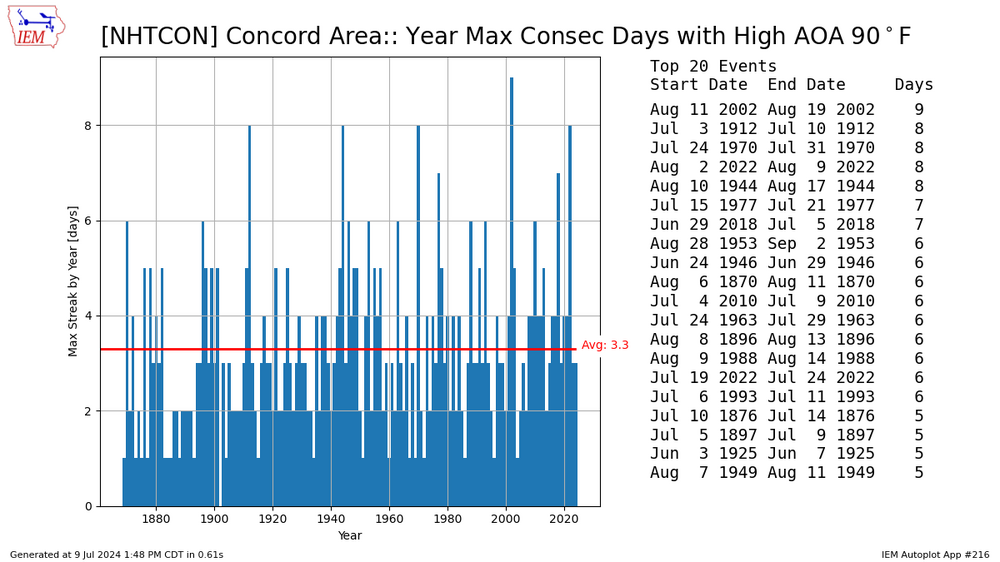 IEM

[NHTCON] Concord Area:: Year Max Consec Days with High AOA 90$^\circ$F

Max Streak by Year [days]

0
2
4
6
8

1880 1900 1920 1940 1960 1980 2000 2020

Year

Avg: 3.3

Top 20 Events

| Start Date | End Date | Days |
|---|---|---|
| Aug 11 2002 | Aug 19 2002 | 9 |
| Jul 3 1912 | Jul 10 1912 | 8 |
| Jul 24 1970 | Jul 31 1970 | 8 |
| Aug 2 2022 | Aug 9 2022 | 8 |
| Aug 10 1944 | Aug 17 1944 | 8 |
| Jul 15 1977 | Jul 21 1977 | 7 |
| Jun 29 2018 | Jul 5 2018 | 7 |
| Aug 28 1953 | Sep 2 1953 | 6 |
| Jun 24 1946 | Jun 29 1946 | 6 |
| Aug 6 1870 | Aug 11 1870 | 6 |
| Jul 4 2010 | Jul 9 2010 | 6 |
| Jul 24 1963 | Jul 29 1963 | 6 |
| Aug 8 1896 | Aug 13 1896 | 6 |
| Aug 9 1988 | Aug 14 1988 | 6 |
| Jul 19 2022 | Jul 24 2022 | 6 |
| Jul 6 1993 | Jul 11 1993 | 6 |
| Jul 10 1876 | Jul 14 1876 | 5 |
| Jul 5 1897 | Jul 9 1897 | 5 |
| Jun 3 1925 | Jun 7 1925 | 5 |
| Aug 7 1949 | Aug 11 1949 | 5 |

Generated at 9 Jul 2024 1:48 PM CDT in 0.61s

IEM Autoplot App #216